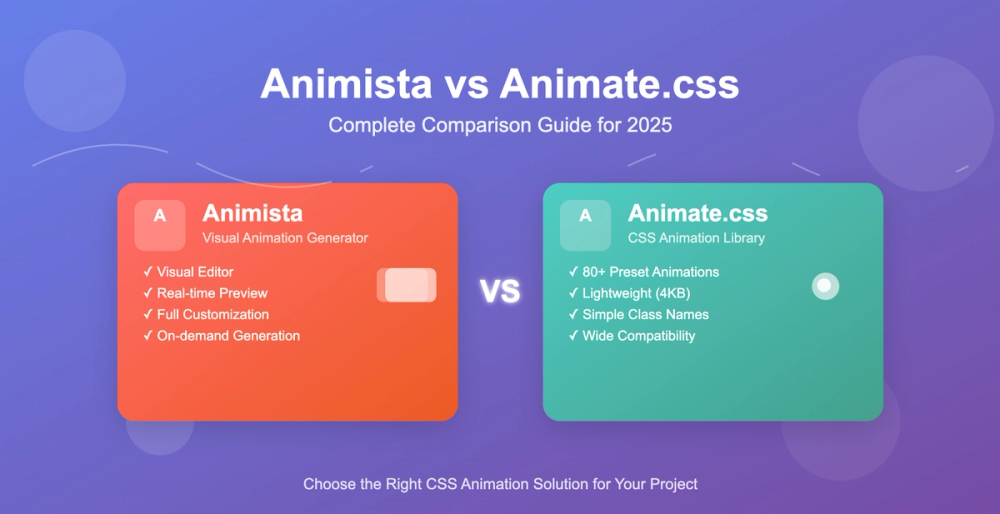 Animista vs Animate.css

Complete Comparison Guide for 2025

A

Animista

Visual Animation Generator

✓ Visual Editor
✓ Real-time Preview
✓ Full Customization
✓ On-demand Generation

VS

A

Animate.css

CSS Animation Library

✓ 80+ Preset Animations
✓ Lightweight (4KB)
✓ Simple Class Names
✓ Wide Compatibility

Choose the Right CSS Animation Solution for Your Project